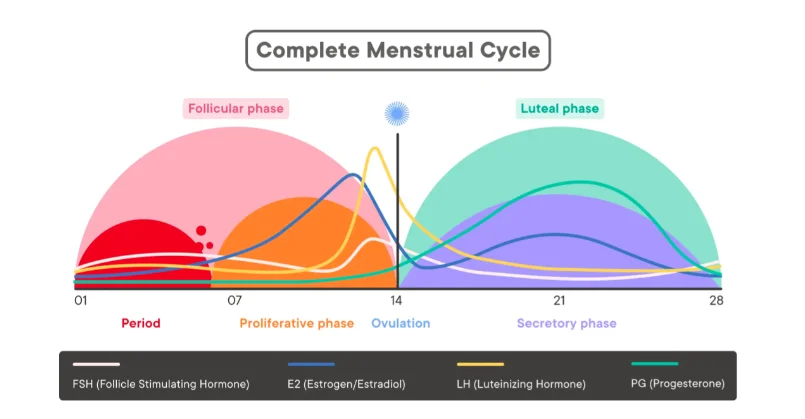 Complete Menstrual Cycle

Follicular phase

Luteal phase

01
07
14
21
28

Period
Proliferative phase
Ovulation
Secretory phase

FSH (Follicle Stimulating Hormone)
E2 (Estrogen/Estradiol)
LH (Luteinizing Hormone)
PG (Progesterone)